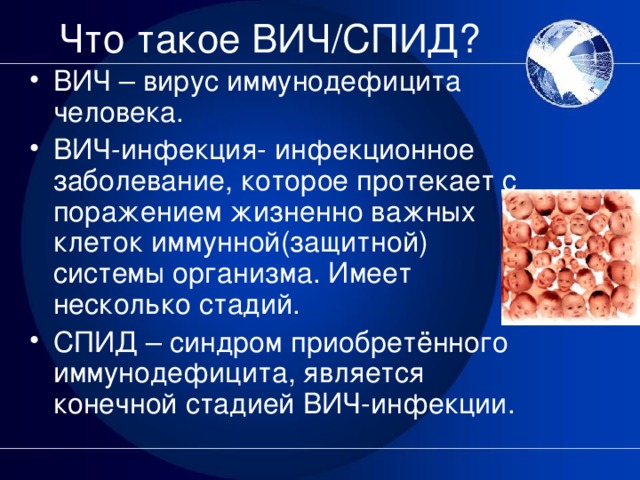 Что такое ВИЧ/СПИД?

• ВИЧ – вирус иммунодефицита человека.

• ВИЧ-инфекция- инфекционное заболевание, которое протекает с поражением жизненно важных клеток иммунной(защитной) системы организма. Имеет несколько стадий.

• СПИД – синдром приобретённого иммунодефицита, является конечной стадией ВИЧ-инфекции.